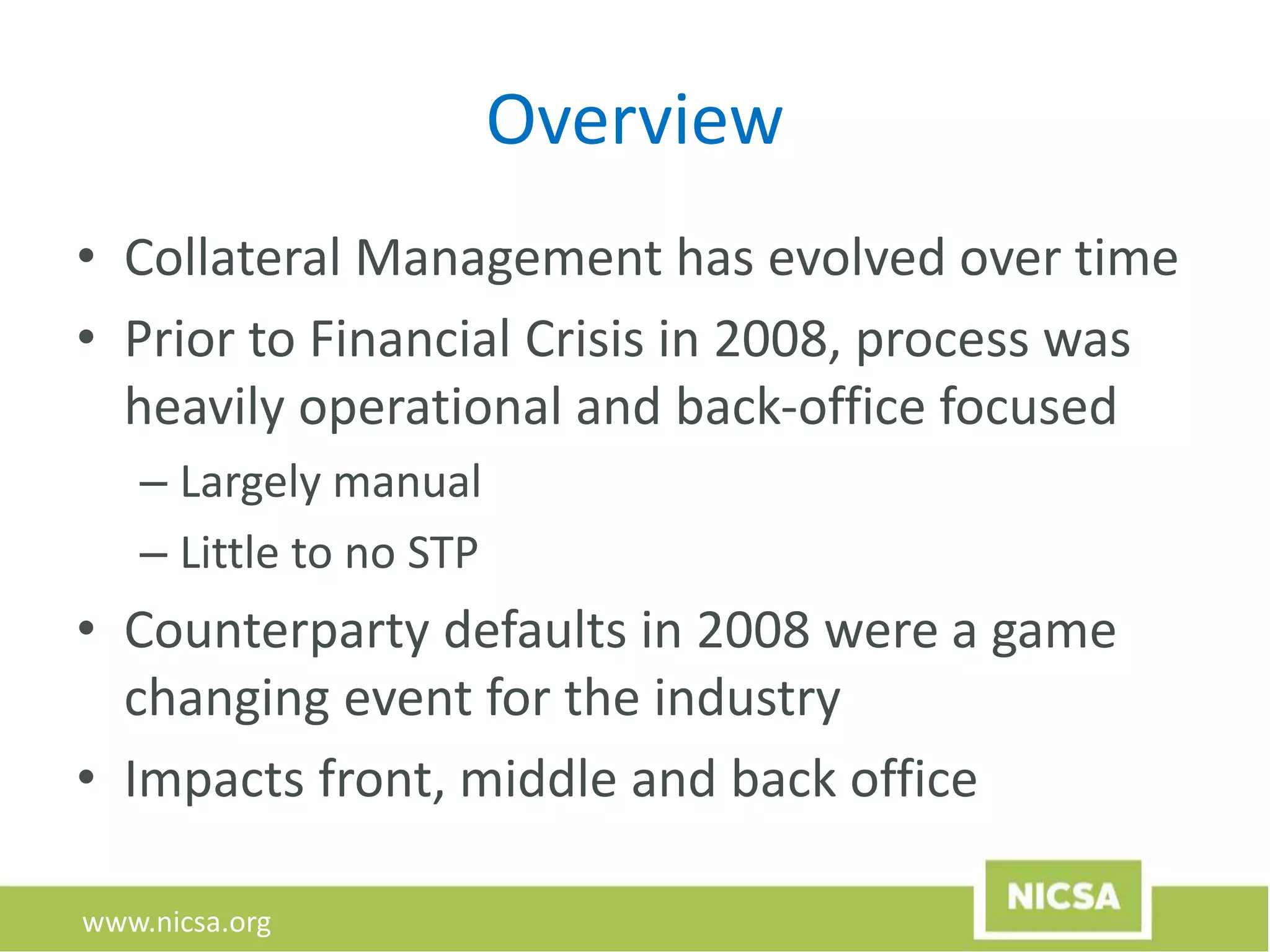 Overview

• Collateral Management has evolved over time
• Prior to Financial Crisis in 2008, process was heavily operational and back-office focused
– Largely manual
– Little to no STP
• Counterparty defaults in 2008 were a game changing event for the industry
• Impacts front, middle and back office

www.nicsa.org

NICSA